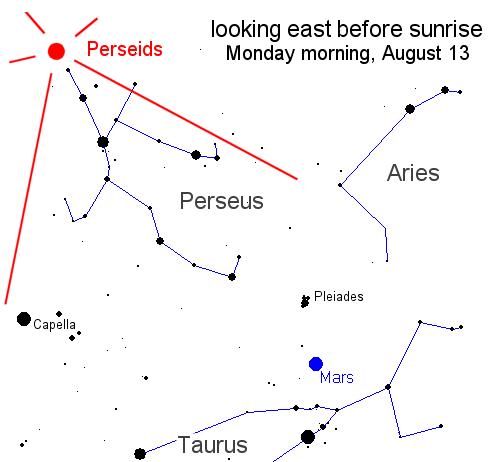 looking east before sunrise
Monday morning, August 13

Perseids

Aries

Perseus

Pleiades

Capella

Mars

Taurus